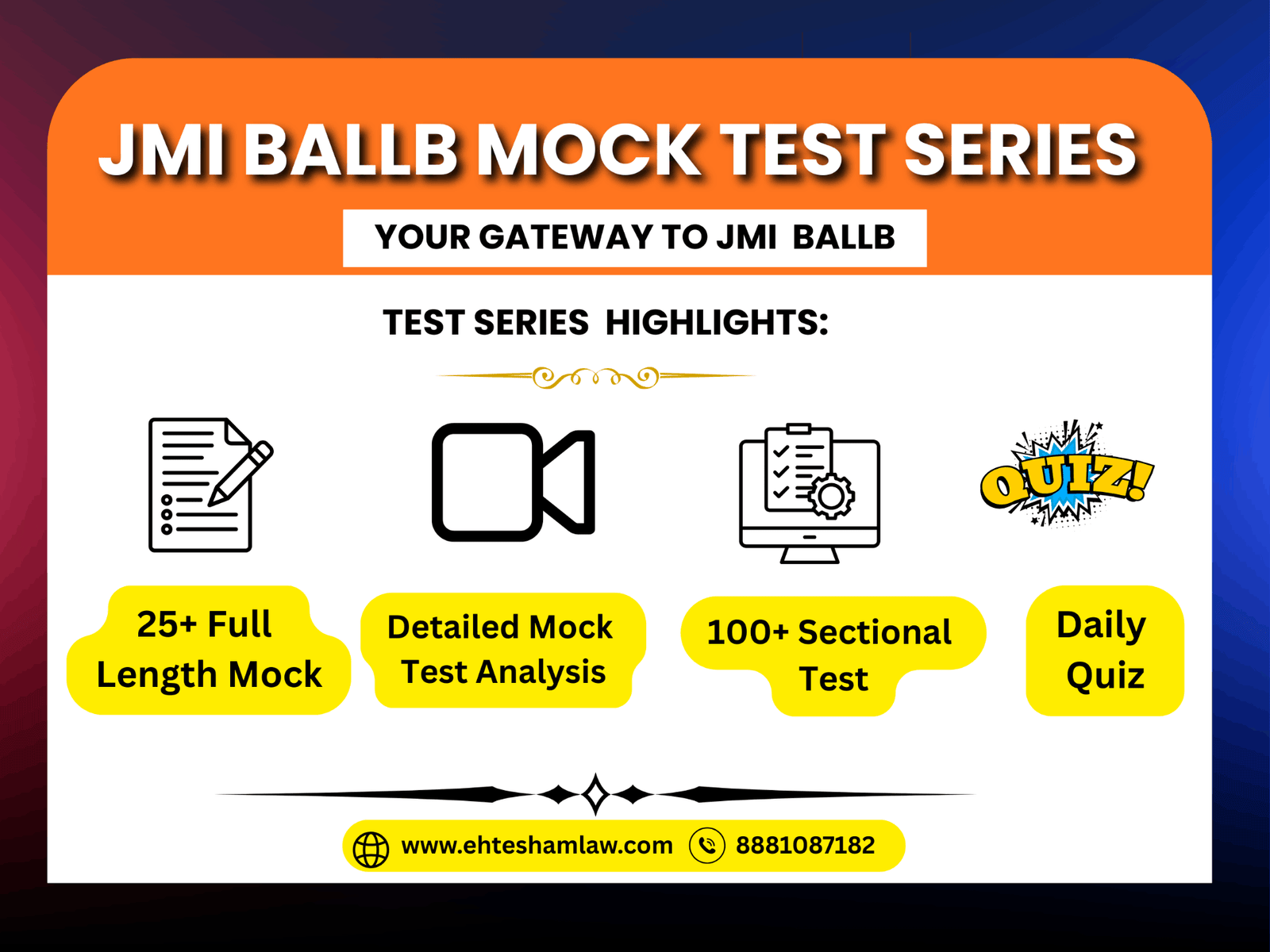 JMI BALLB MOCK TEST SERIES

YOUR GATEWAY TO JMI BALLB

TEST SERIES HIGHLIGHTS:

QUIZ!

25+ Full Length Mock

Detailed Mock Test Analysis

100+ Sectional Test

Daily Quiz

www.ehteshamlaw.com 8881087182